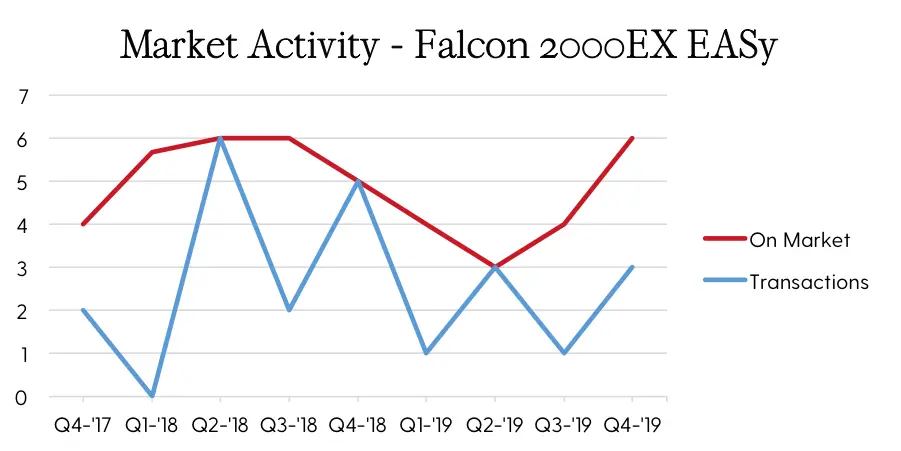 Market Activity - Falcon 2000EX EASy

7
6
5
4
3
2
1
0

Q4-'17 Q1-'18 Q2-'18 Q3-'18 Q4-'18 Q1-'19 Q2-'19 Q3-'19 Q4-'19

On Market
Transactions